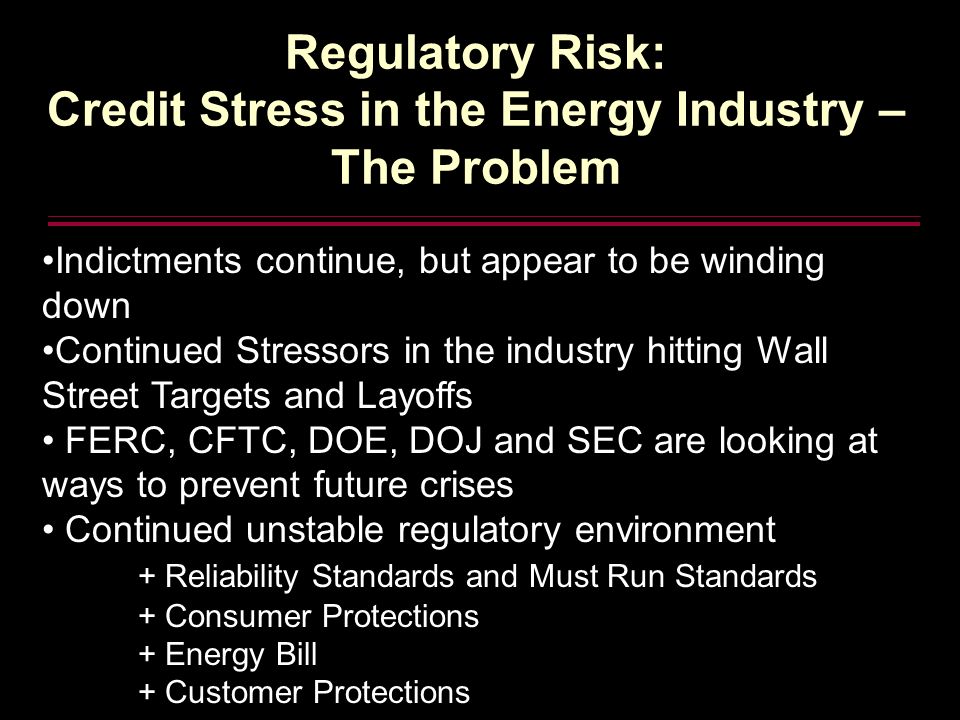 Regulatory Risk:
Credit Stress in the Energy Industry – The Problem

•Indictments continue, but appear to be winding down
•Continued Stressors in the industry hitting Wall Street Targets and Layoffs
• FERC, CFTC, DOE, DOJ and SEC are looking at ways to prevent future crises
• Continued unstable regulatory environment
+ Reliability Standards and Must Run Standards
+ Consumer Protections
+ Energy Bill
+ Customer Protections